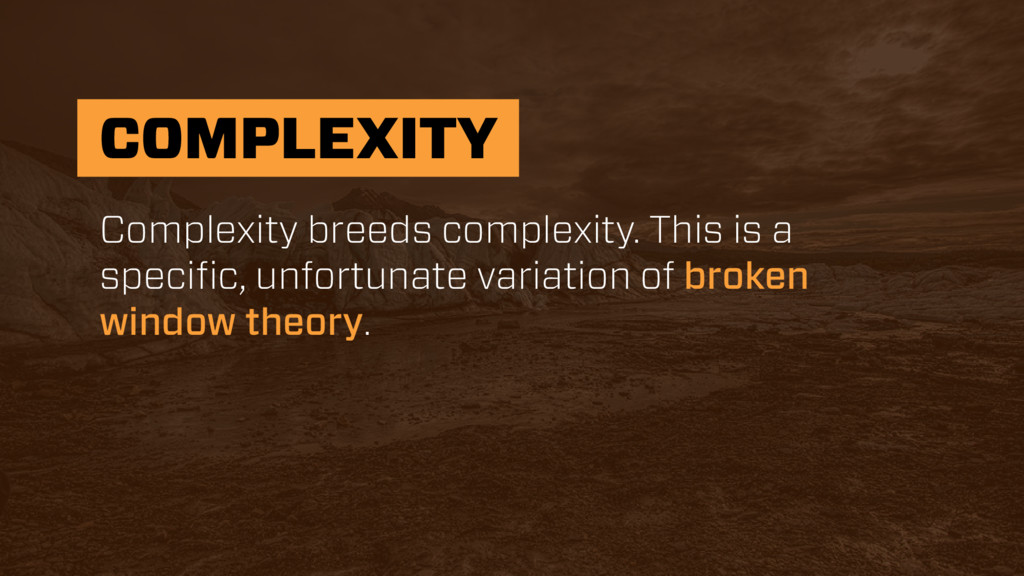 COMPLEXITY

Complexity breeds complexity. This is a specific, unfortunate variation of broken window theory.